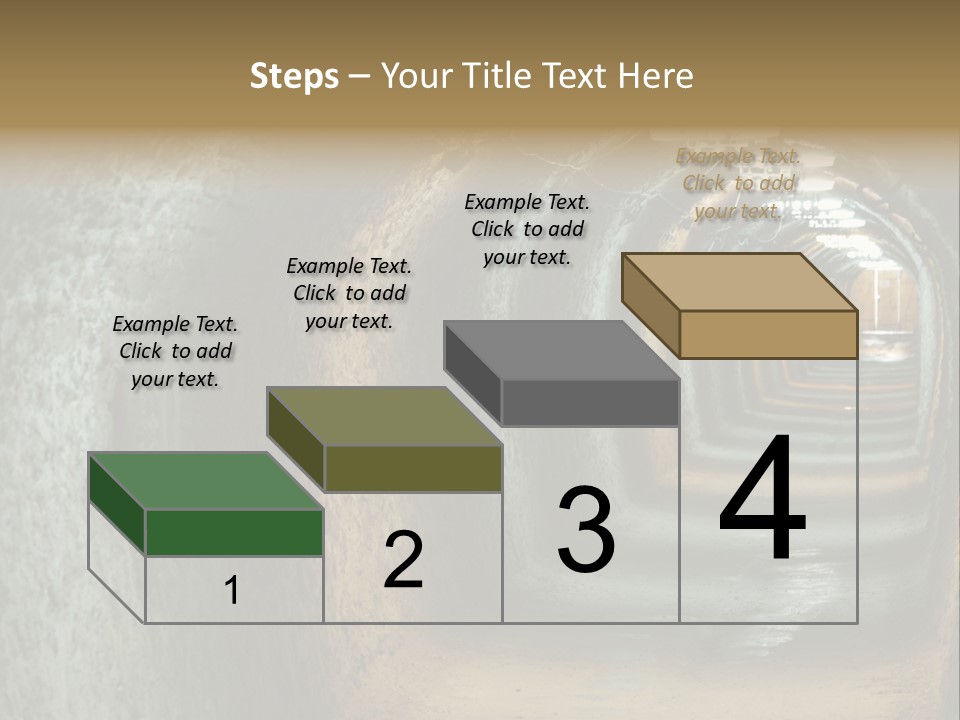 Steps – Your Title Text Here

Example Text. Click to add your text.

Example Text. Click to add your text.

Example Text. Click to add your text.

Example Text. Click to add your text.

1

2

3

4